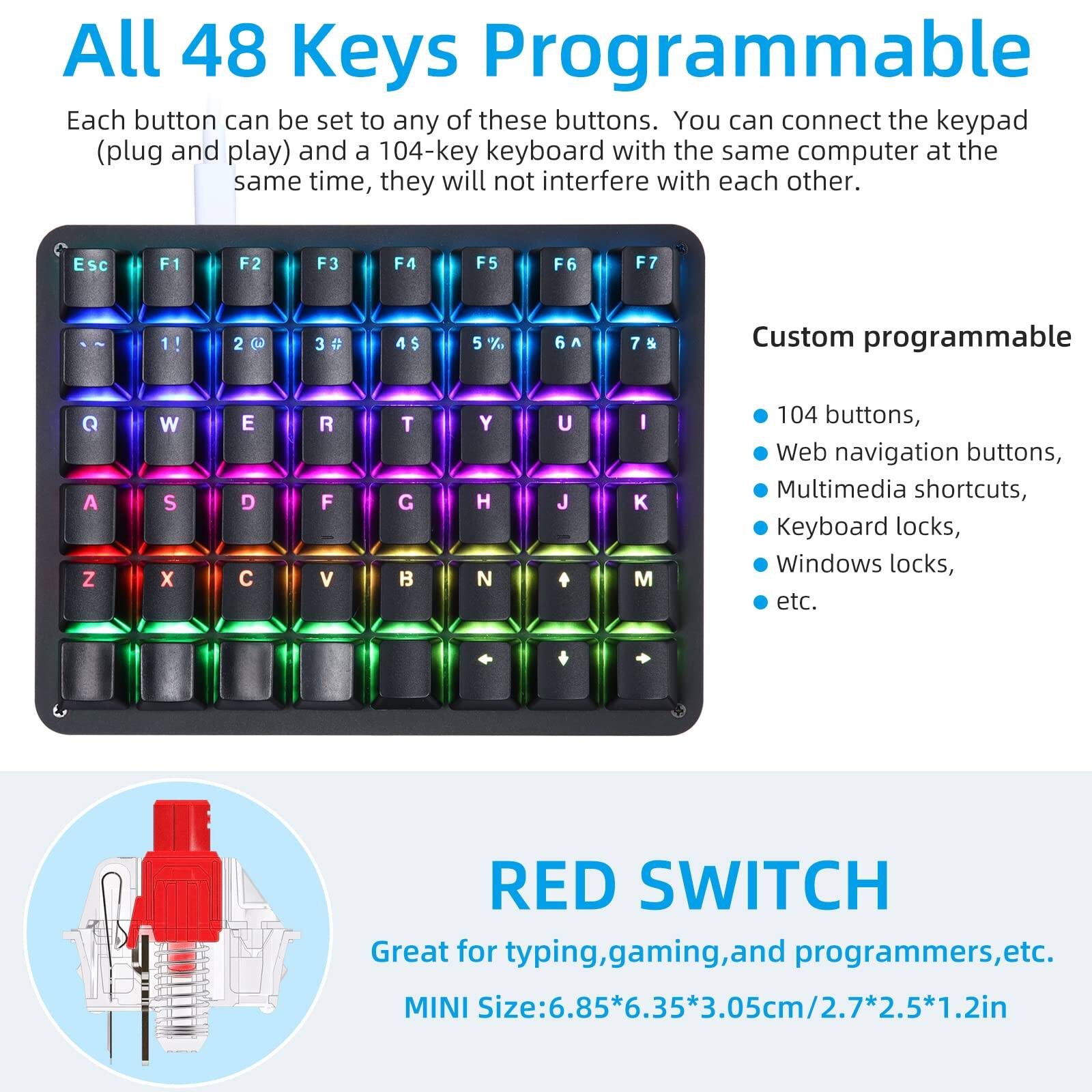 All 48 Keys Programmable

Each button can be set to any of these buttons. You can connect the keypad (plug and play) and a 104-key keyboard with the same computer at the same time, they will not interfere with each other.

Esc F1 F2 F3 F4 F5 F6 F7
` ~ 1 ! 2 @ 3 # 4 $ 5 % 6 ^ 7 &
Q W E R T Y U I
A S D F G H J K
Z X C V B N ↑ M
← ↓ →

Custom programmable

104 buttons,
Web navigation buttons,
Multimedia shortcuts,
Keyboard locks,
Windows locks,
etc.

RED SWITCH

Great for typing,gaming,and programmers,etc.

MINI Size:6.85*6.35*3.05cm/2.7*2.5*1.2in